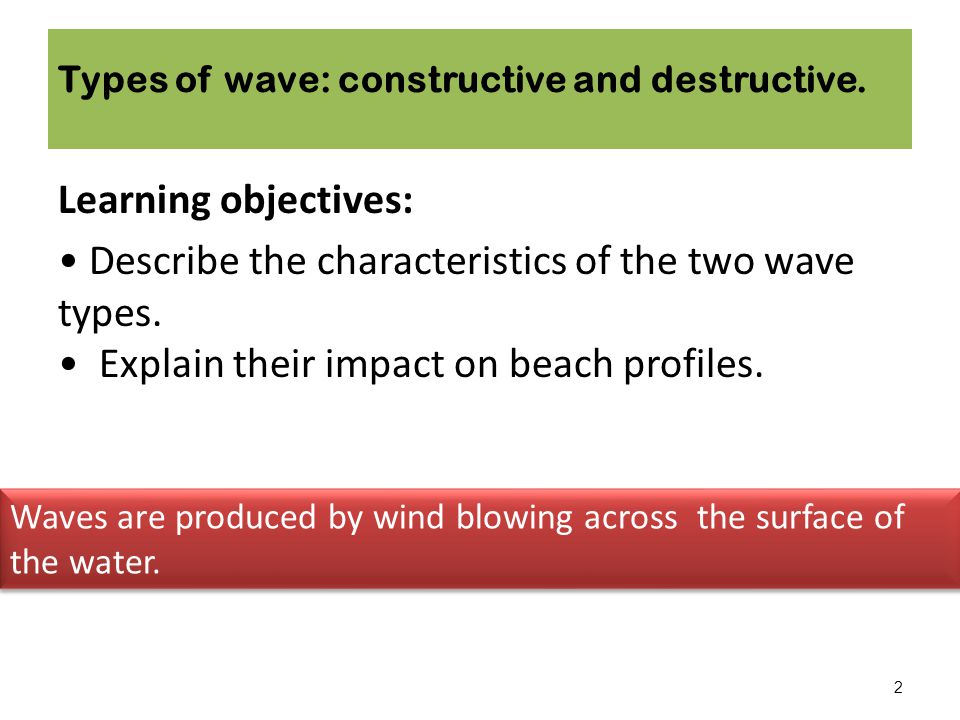 Types of wave: constructive and destructive.

Learning objectives:

• Describe the characteristics of the two wave types.
• Explain their impact on beach profiles.

Waves are produced by wind blowing across the surface of the water.

2